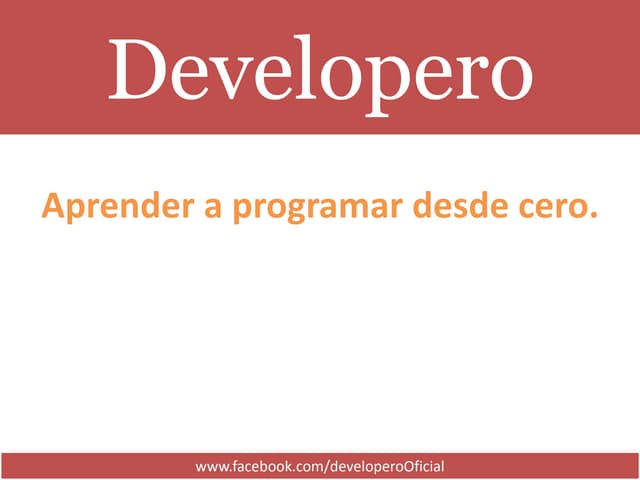 Developero

Aprender a programar desde cero.

www.facebook.com/developeroOficial